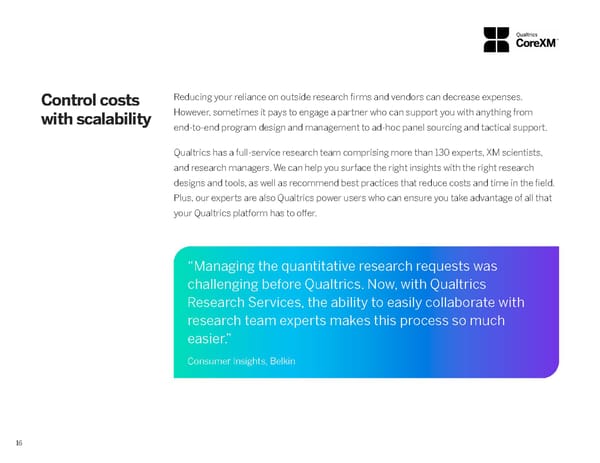 Qualtrics
CoreXM™

Control costs with scalability

Reducing your reliance on outside research firms and vendors can decrease expenses. However, sometimes it pays to engage a partner who can support you with anything from end-to-end program design and management to ad-hoc panel sourcing and tactical support.

Qualtrics has a full-service research team comprising more than 130 experts, XM scientists, and research managers. We can help you surface the right insights with the right research designs and tools, as well as recommend best practices that reduce costs and time in the field. Plus, our experts are also Qualtrics power users who can ensure you take advantage of all that your Qualtrics platform has to offer.

"Managing the quantitative research requests was challenging before Qualtrics. Now, with Qualtrics Research Services, the ability to easily collaborate with research team experts makes this process so much easier."

Consumer Insights, Belkin

16